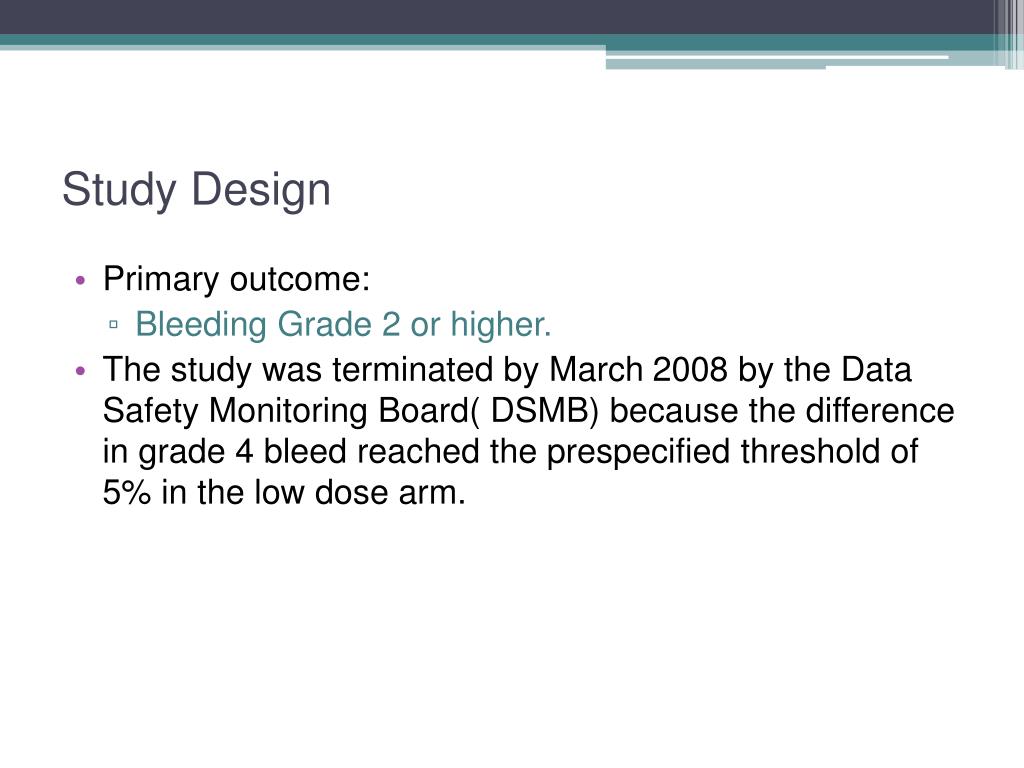 Study Design

• Primary outcome:
▫ Bleeding Grade 2 or higher.
• The study was terminated by March 2008 by the Data Safety Monitoring Board( DSMB) because the difference in grade 4 bleed reached the prespecified threshold of 5% in the low dose arm.